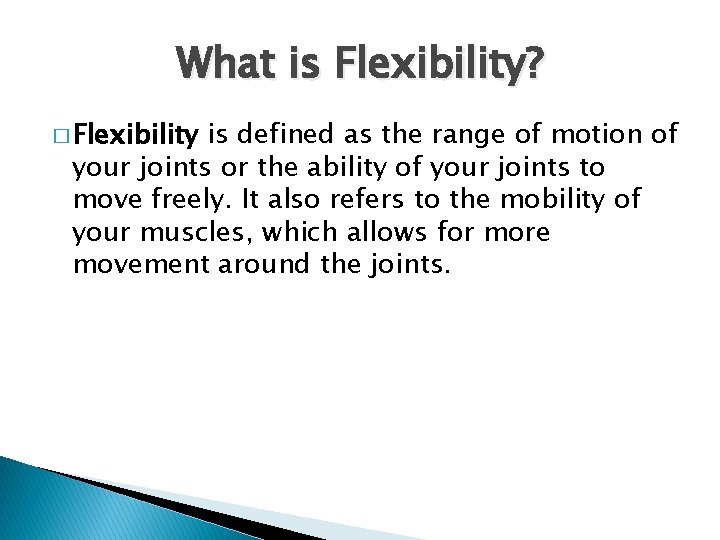 What is Flexibility?

□ Flexibility is defined as the range of motion of your joints or the ability of your joints to move freely. It also refers to the mobility of your muscles, which allows for more movement around the joints.